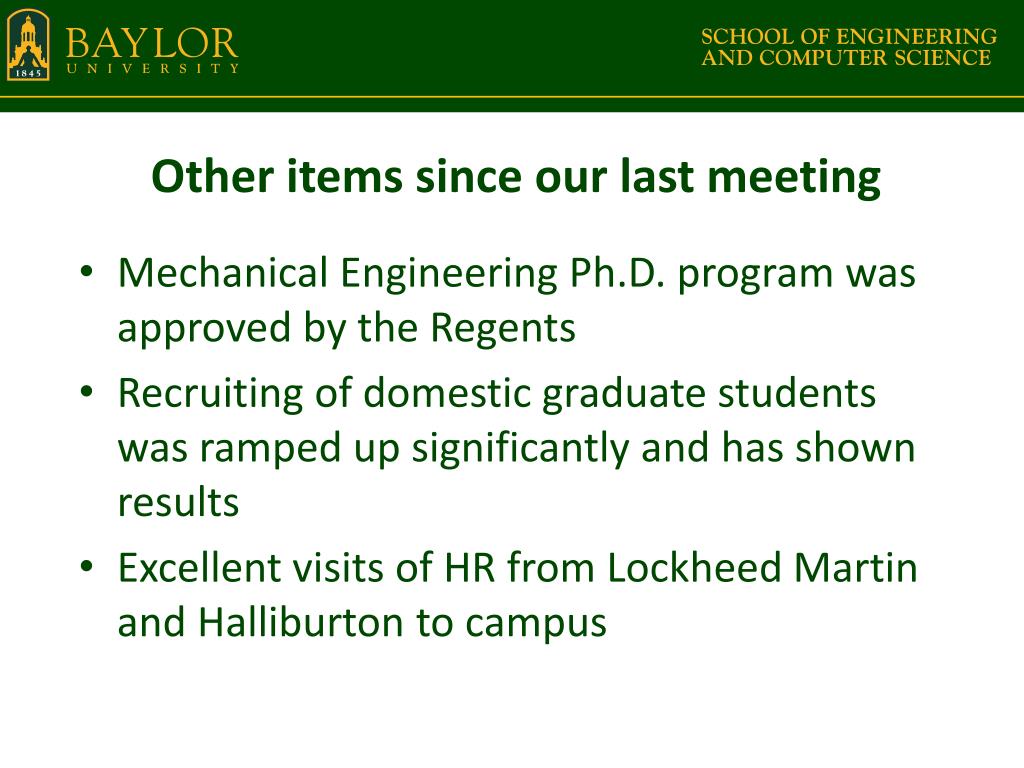 1845 BAYLOR UNIVERSITY

SCHOOL OF ENGINEERING AND COMPUTER SCIENCE

Other items since our last meeting

• Mechanical Engineering Ph.D. program was approved by the Regents
• Recruiting of domestic graduate students was ramped up significantly and has shown results
• Excellent visits of HR from Lockheed Martin and Halliburton to campus